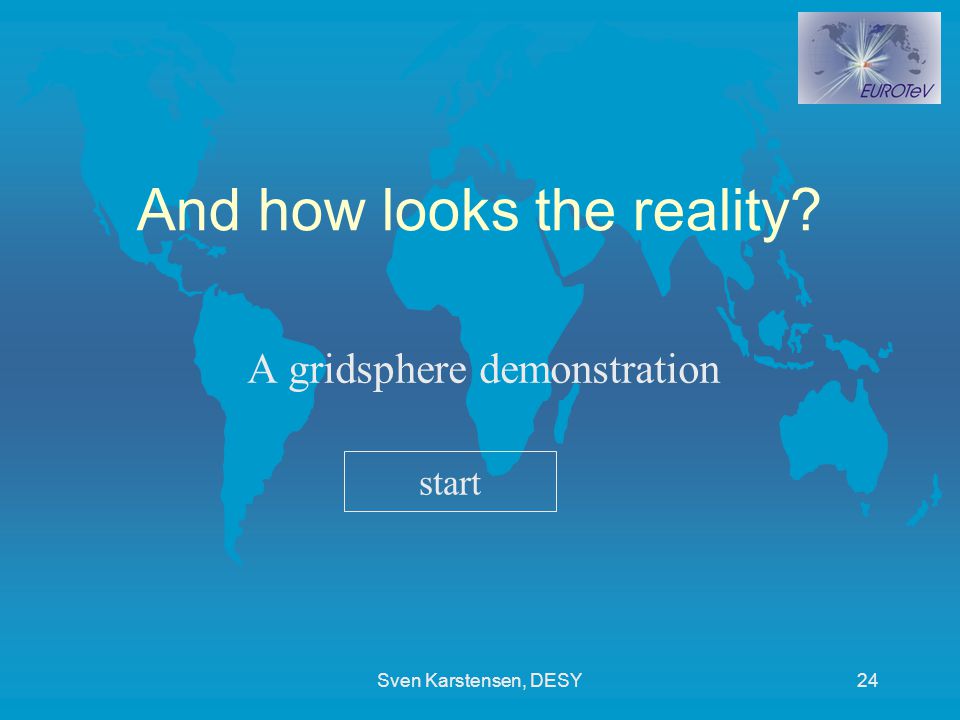 EUROTeV

And how looks the reality?

A gridsphere demonstration

start

Sven Karstensen, DESY

24